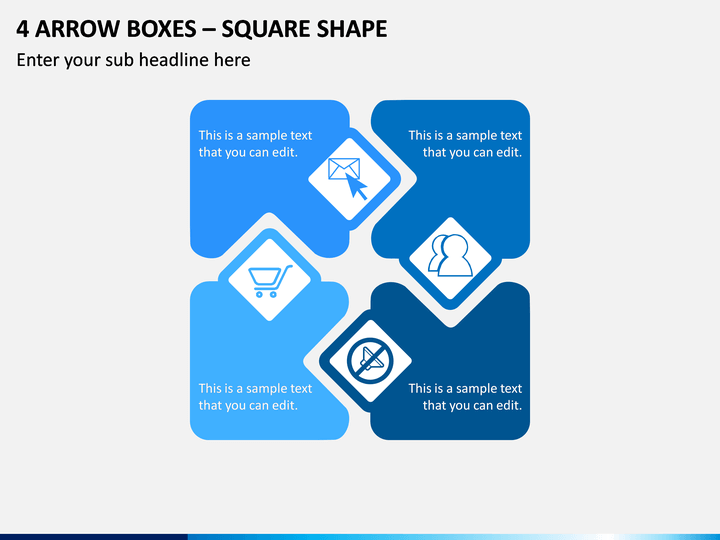 4 ARROW BOXES – SQUARE SHAPE

Enter your sub headline here

This is a sample text that you can edit.

This is a sample text that you can edit.

This is a sample text that you can edit.

This is a sample text that you can edit.